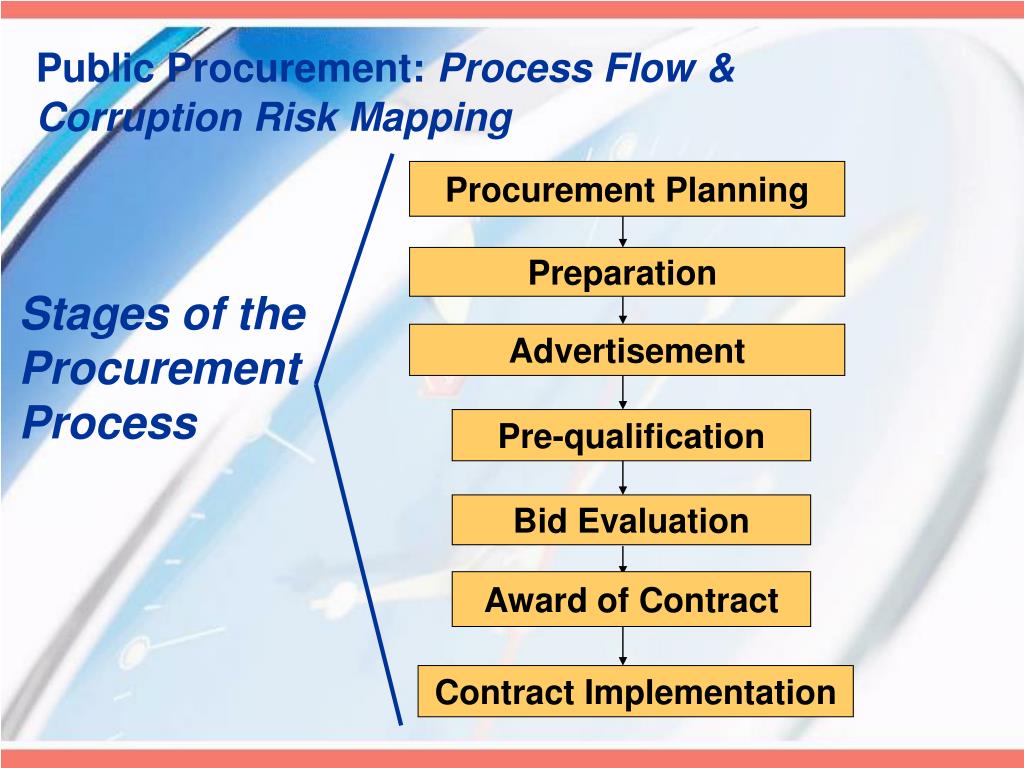 Public Procurement: Process Flow & Corruption Risk Mapping

Stages of the Procurement Process

Procurement Planning

Preparation

Advertisement

Pre-qualification

Bid Evaluation

Award of Contract

Contract Implementation